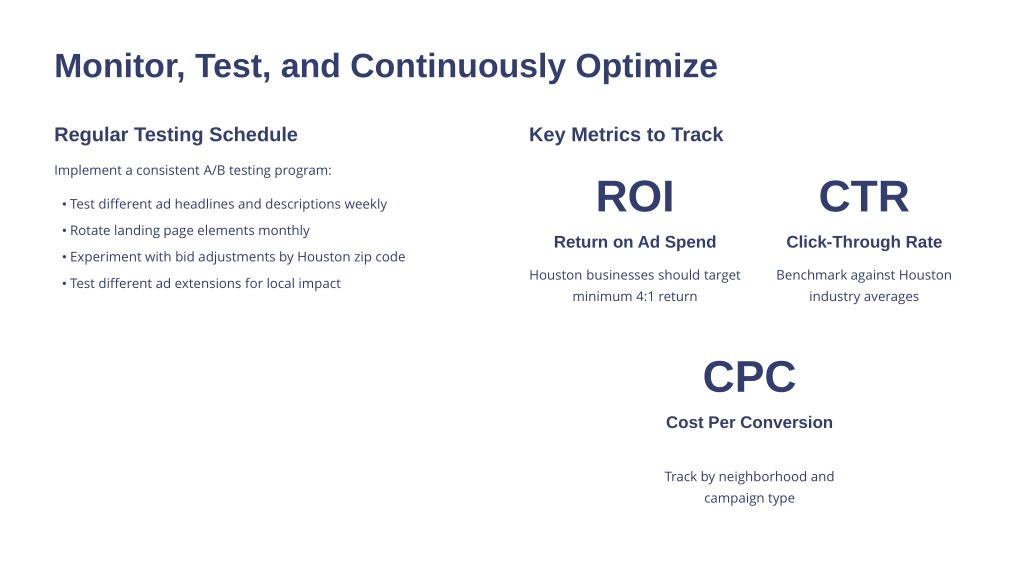 Monitor, Test, and Continuously Optimize

Regular Testing Schedule

Implement a consistent A/B testing program:

• Test different ad headlines and descriptions weekly
• Rotate landing page elements monthly
• Experiment with bid adjustments by Houston zip code
• Test different ad extensions for local impact

Key Metrics to Track

ROI

Return on Ad Spend

Houston businesses should target minimum 4:1 return

CTR

Click-Through Rate

Benchmark against Houston industry averages

CPC

Cost Per Conversion

Track by neighborhood and campaign type